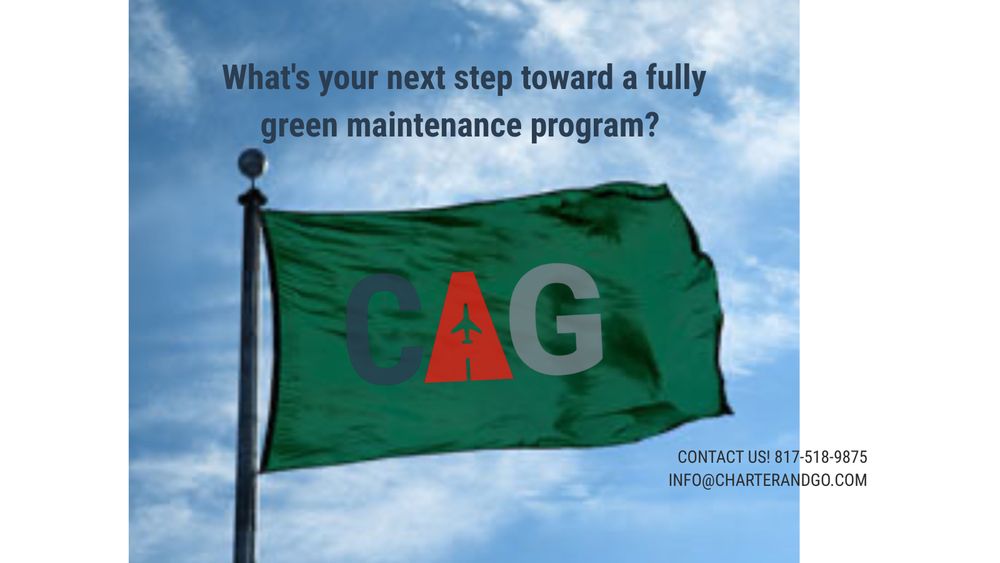 What's your next step toward a fully green maintenance program?

CAG

CONTACT US! 817-518-9875
INFO@CHARTERANDGO.COM